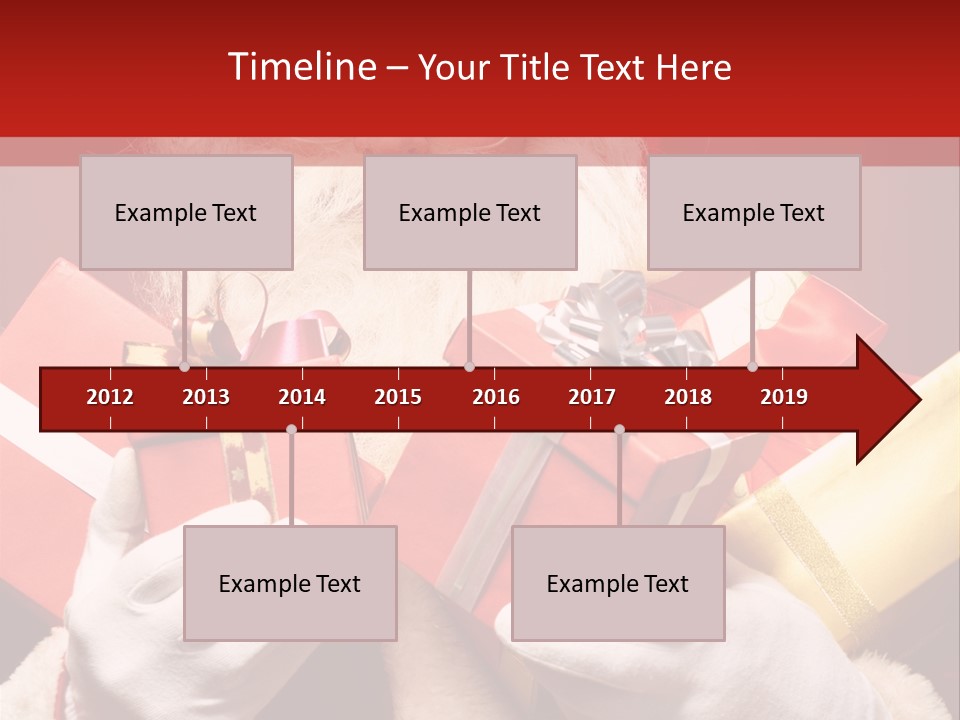 Timeline – Your Title Text Here

Example Text

Example Text

Example Text

2012 2013 2014 2015 2016 2017 2018 2019

Example Text

Example Text